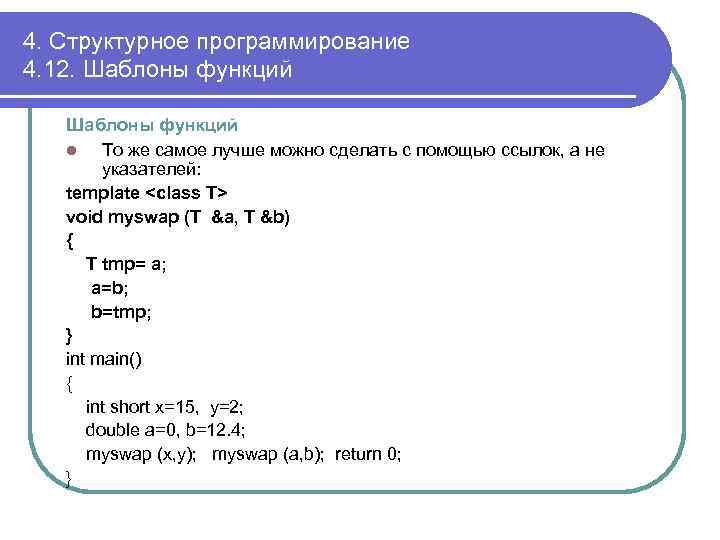 4. Структурное программирование
4.12. Шаблоны функций

Шаблоны функций

То же самое лучше можно сделать с помощью ссылок, а не указателей:

template <class T>
void myswap (T &a, T &b)
{
T tmp= a;
a=b;
b=tmp;
}
int main()
{
int short x=15, y=2;
double a=0, b=12.4;
myswap (x,y); myswap (a,b); return 0;
}